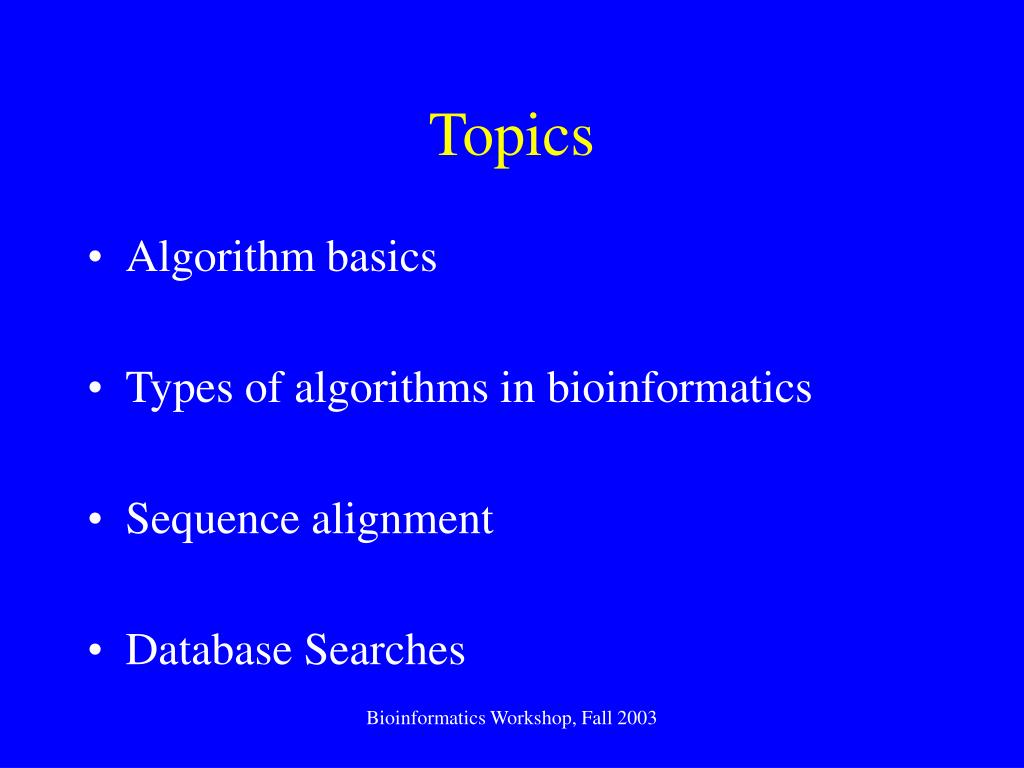 Topics

• Algorithm basics

• Types of algorithms in bioinformatics

• Sequence alignment

• Database Searches

Bioinformatics Workshop, Fall 2003